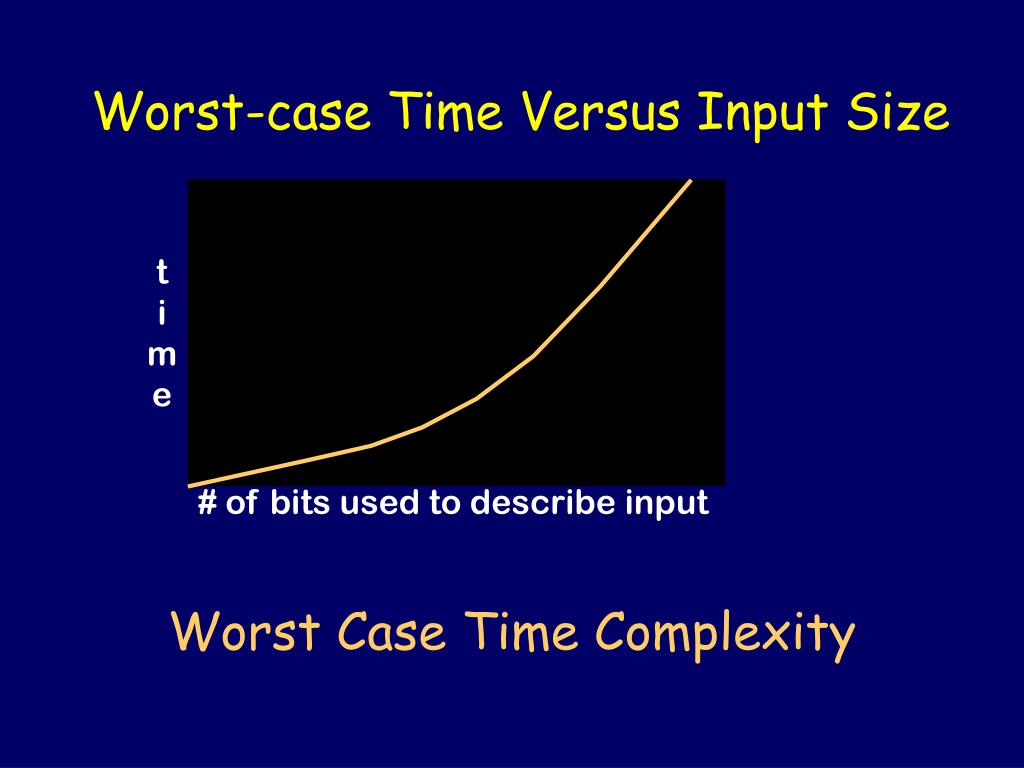 Worst-case Time Versus Input Size

t
i
m
e

# of bits used to describe input

Worst Case Time Complexity